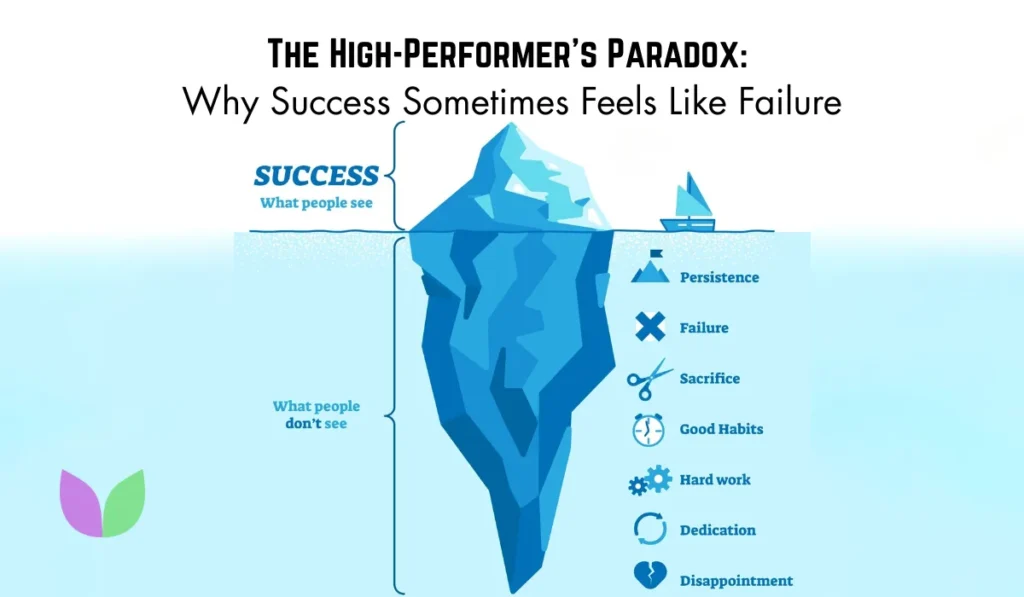 The High-Performer's Paradox:
Why Success Sometimes Feels Like Failure

SUCCESS
What people see

What people don't see

Persistence
Failure
Sacrifice
Good Habits
Hard work
Dedication
Disappointment